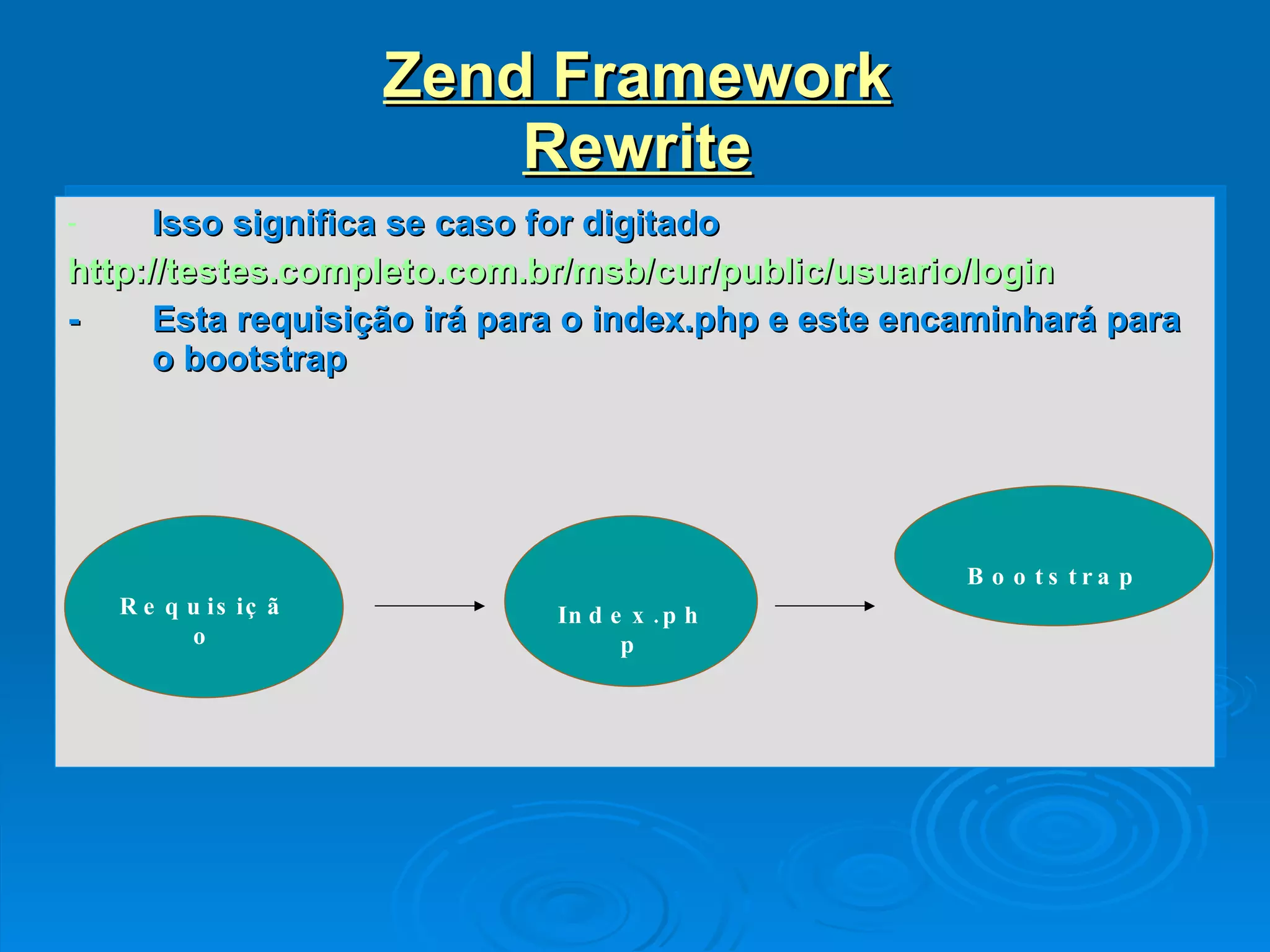 Zend Framework
Rewrite

- Isso significa se caso for digitado

http://testes.completo.com.br/msb/cur/public/usuario/login

- Esta requisição irá para o index.php e este encaminhará para o bootstrap

Requisição

Index.php

Bootstrap